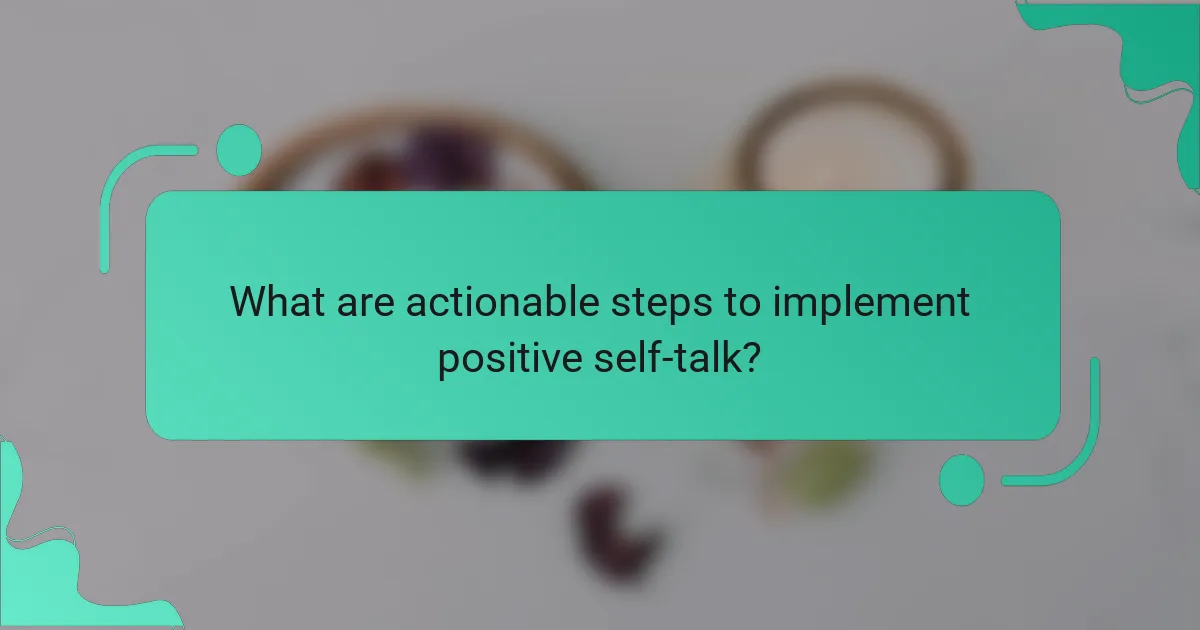 What are actionable steps to implement positive self-talk?